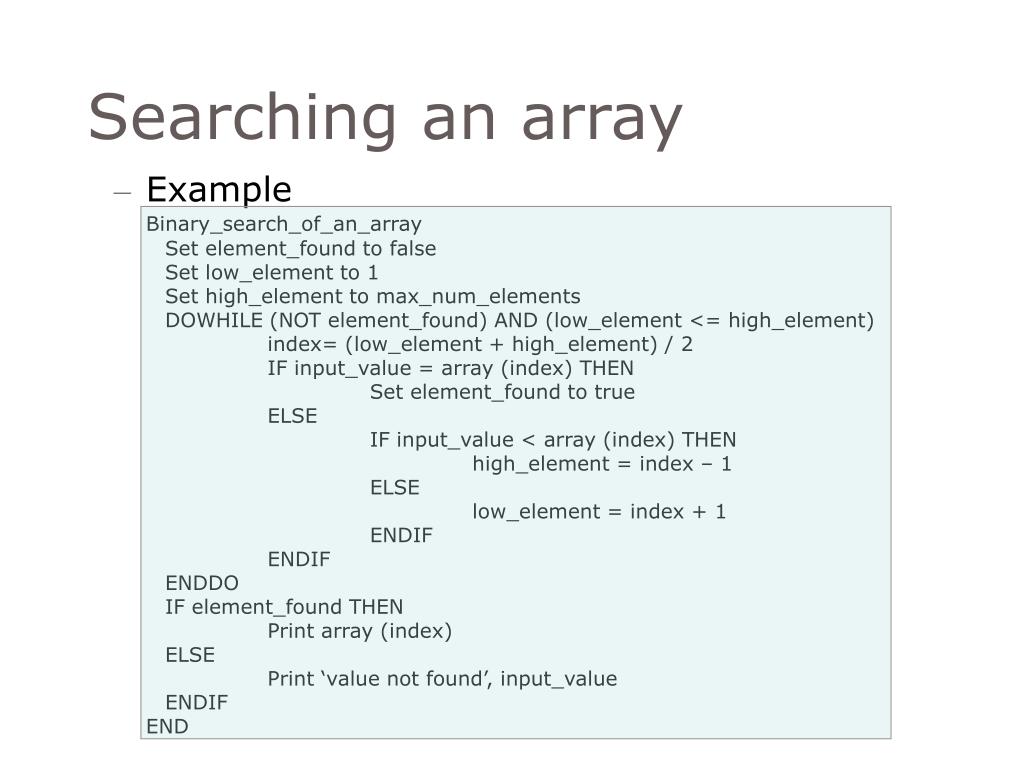 Searching an array

– Example

Binary_search_of_an_array
Set element_found to false
Set low_element to 1
Set high_element to max_num_elements
DOWHILE (NOT element_found) AND (low_element <= high_element)
index= (low_element + high_element) / 2
IF input_value = array (index) THEN
Set element_found to true
ELSE
IF input_value < array (index) THEN
high_element = index – 1
ELSE
low_element = index + 1
ENDIF
ENDIF
ENDDO
IF element_found THEN
Print array (index)
ELSE
Print ‘value not found’, input_value
ENDIF
END